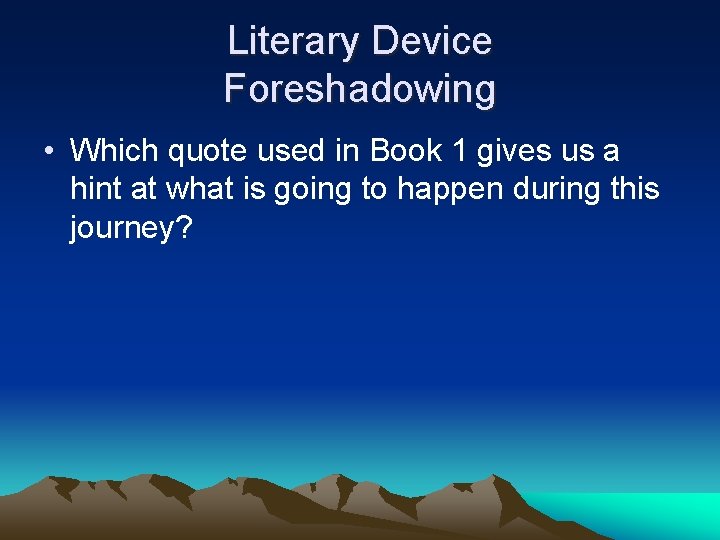 Literary Device
Foreshadowing

• Which quote used in Book 1 gives us a hint at what is going to happen during this journey?